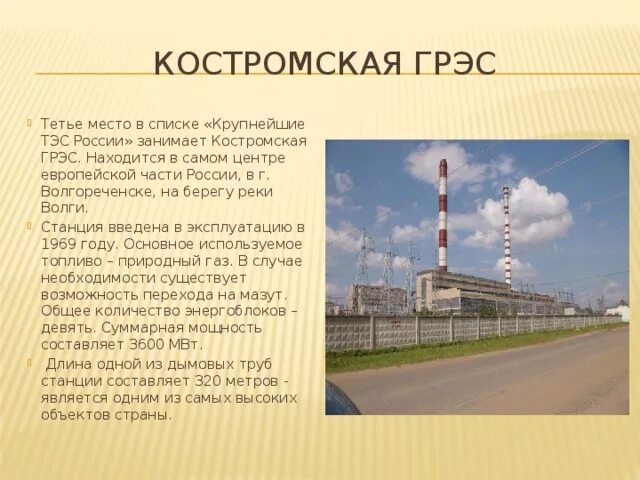 КОСТРОМСКАЯ ГРЭС

Тетье место в списке «Крупнейшие ТЭС России» занимает Костромская ГРЭС. Находится в самом центре европейской части России, в г. Волгореченске, на берегу реки Волги.

Станция введена в эксплуатацию в 1969 году. Основное используемое топливо – природный газ. В случае необходимости существует возможность перехода на мазут. Общее количество энергоблоков – девять. Суммарная мощность составляет 3600 МВт.

Длина одной из дымовых труб станции составляет 320 метров - является одним из самых высоких объектов страны.